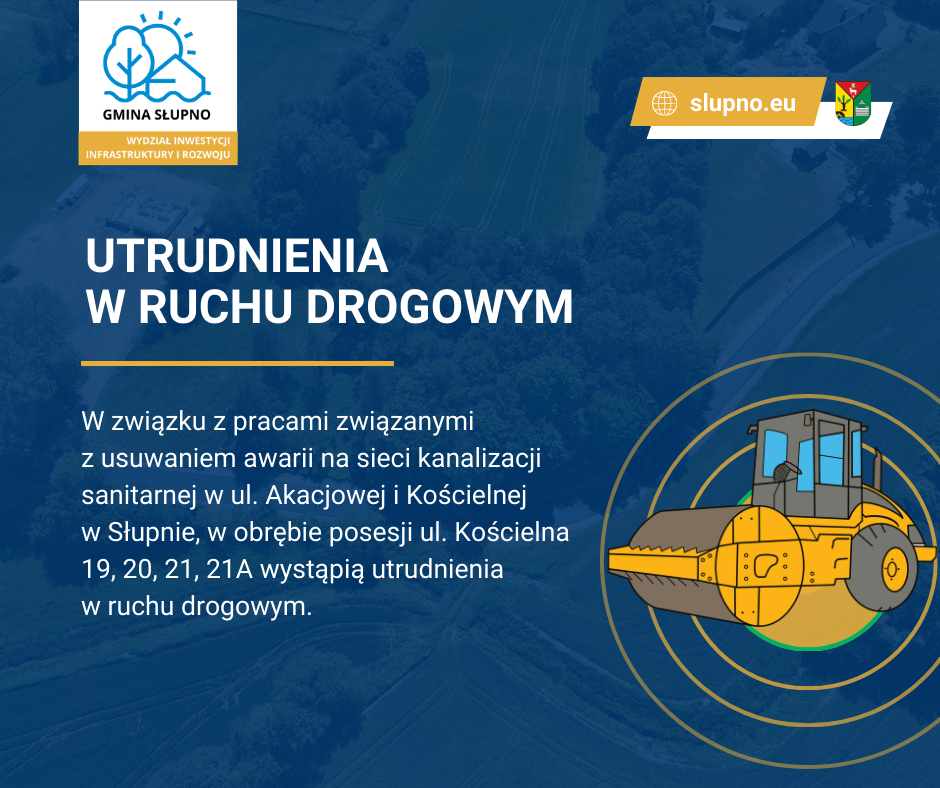 GMINA SŁUPNO

WYDZIAŁ INWESTYCJI INFRASTRUKTURY I ROZWOJU

slupno.eu

UTRUDNIENIA
W RUCHU DROGOWYM

W związku z pracami związanymi z usuwaniem awarii na sieci kanalizacji sanitarnej w ul. Akacjowej i Kościelnej w Słupnie, w obrębie posesji ul. Kościelna 19, 20, 21, 21A wystąpią utrudnienia w ruchu drogowym.